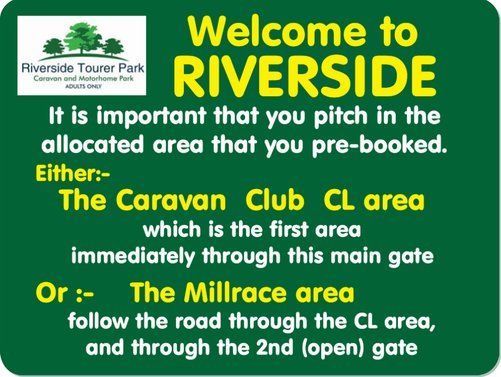 Riverside Tourer Park
Caravan and Motorhome Park
ADULTS ONLY

Welcome to
RIVERSIDE

It is important that you pitch in the allocated area that you pre-booked.

Either:-
The Caravan Club CL area
which is the first area immediately through this main gate

Or :- The Millrace area
follow the road through the CL area, and through the 2nd (open) gate